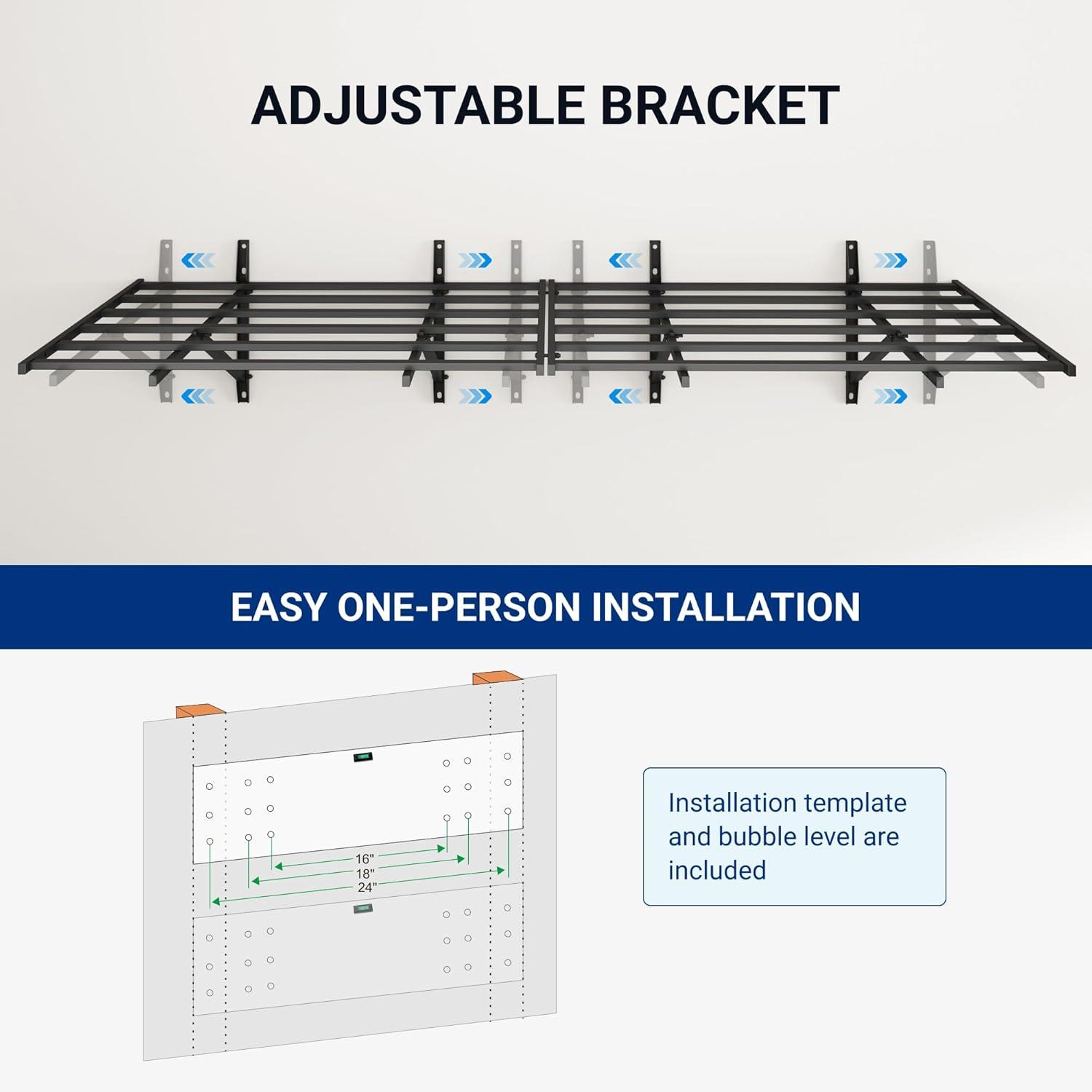 ADJUSTABLE BRACKET

EASY ONE-PERSON INSTALLATION

16"
18"
24"

Installation template and bubble level are included